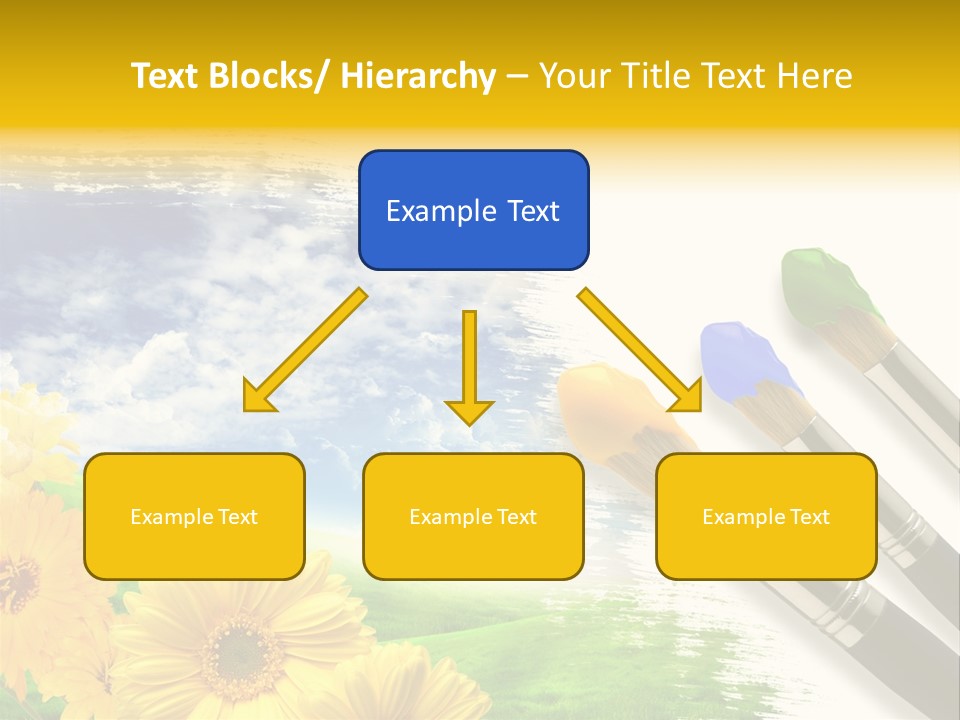 Text Blocks/ Hierarchy – Your Title Text Here

Example Text

Example Text

Example Text

Example Text